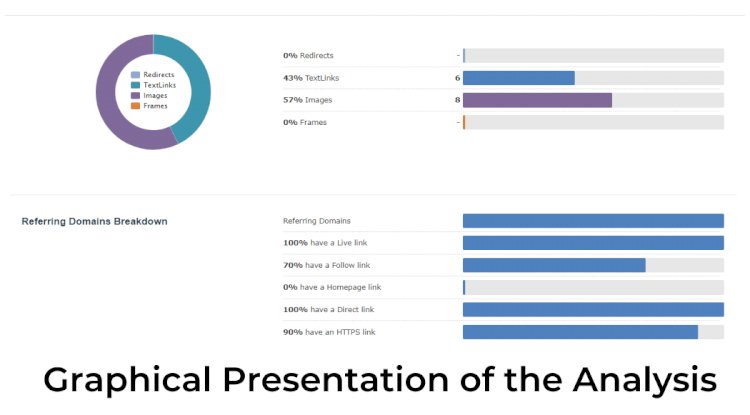 Redirects
TextLinks
Images
Frames

0% Redirects -
43% TextLinks 6
57% Images 8
0% Frames -

Referring Domains Breakdown

Referring Domains
100% have a Live link
70% have a Follow link
0% have a Homepage link
100% have a Direct link
90% have an HTTPS link

Graphical Presentation of the Analysis